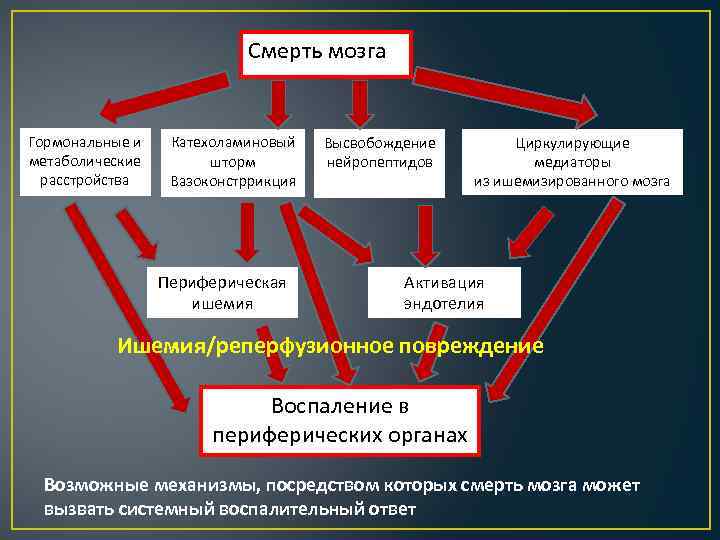 Смерть мозга

Гормональные и метаболические расстройства

Катехоламиновый шторм Вазоконстррикция

Высвобождение нейропептидов

Циркулирующие медиаторы из ишемизированного мозга

Периферическая ишемия

Активация эндотелия

Ишемия/реперфузионное повреждение

Воспаление в периферических органах

Возможные механизмы, посредством которых смерть мозга может вызвать системный воспалительный ответ